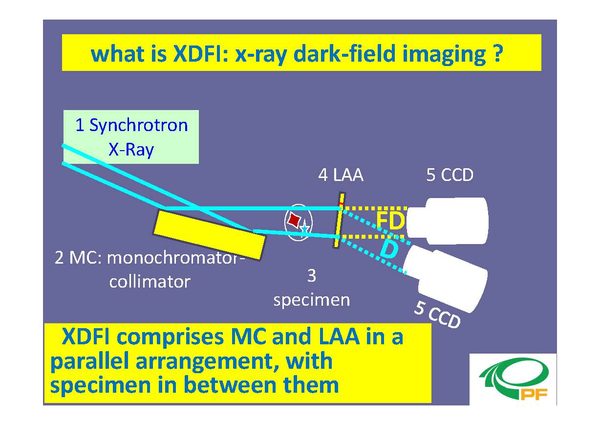 what is XDFI: x-ray dark-field imaging ?

1 Synchrotron X-Ray

4 LAA

5 CCD

FD

D

2 MC: monochromator-collimator

3 specimen

5 CCD

XDFI comprises MC and LAA in a parallel arrangement, with specimen in between them

PF